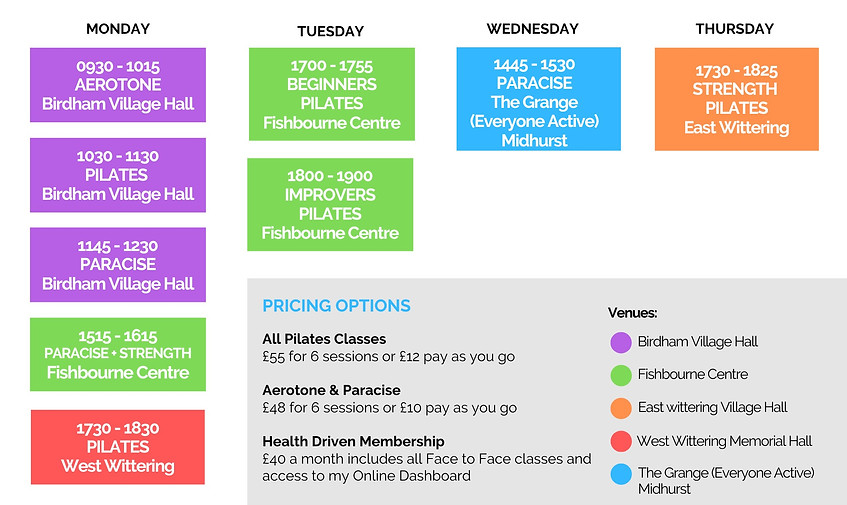 MONDAY

0930 - 1015
AEROTONE
Birdham Village Hall

1030 - 1130
PILATES
Birdham Village Hall

1145 - 1230
PARACISE
Birdham Village Hall

1515 - 1615
PARACISE + STRENGTH
Fishbourne Centre

1730 - 1830
PILATES
West Wittering

TUESDAY

1700 - 1755
BEGINNERS
PILATES
Fishbourne Centre

1800 - 1900
IMPROVERS
PILATES
Fishbourne Centre

WEDNESDAY

1445 - 1530
PARACISE
The Grange
(Everyone Active)
Midhurst

THURSDAY

1730 - 1825
STRENGTH
PILATES
East Wittering

PRICING OPTIONS

All Pilates Classes
£55 for 6 sessions or £12 pay as you go

Aerotone & Paracise
£48 for 6 sessions or £10 pay as you go

Health Driven Membership
£40 a month includes all Face to Face classes and access to my Online Dashboard

Venues:
Birdham Village Hall
Fishbourne Centre
East wittering Village Hall
West Wittering Memorial Hall
The Grange (Everyone Active) Midhurst